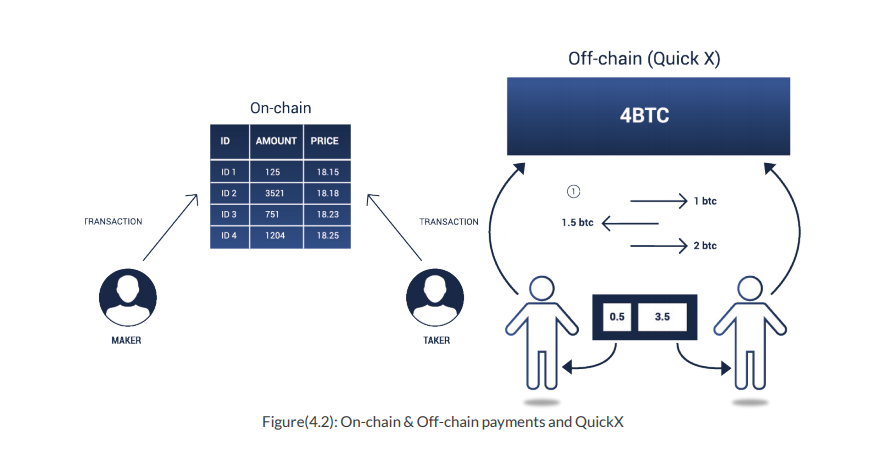 On-chain

| ID | AMOUNT | PRICE |
|---|---|---|
| ID 1 | 125 | 18.15 |
| ID 2 | 3521 | 18.18 |
| ID 3 | 751 | 18.23 |
| ID 4 | 1204 | 18.25 |

TRANSACTION

TRANSACTION

MAKER

TAKER

Off-chain (Quick X)

4BTC

①

1 btc

1.5 btc

2 btc

0.5

3.5

Figure(4.2): On-chain & Off-chain payments and QuickX